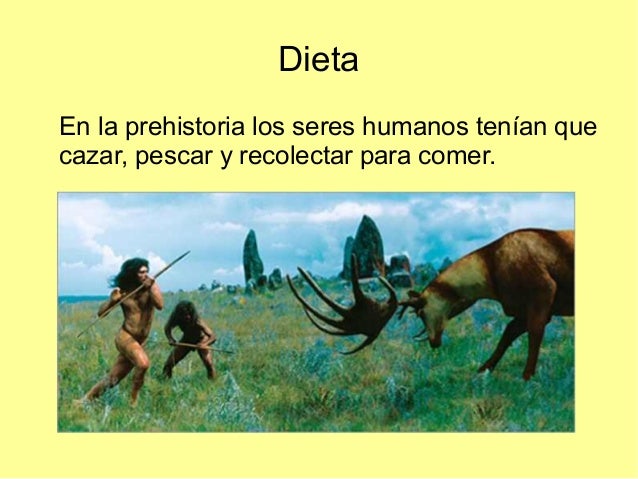 Dieta

En la prehistoria los seres humanos tenían que cazar, pescar y recolectar para comer.